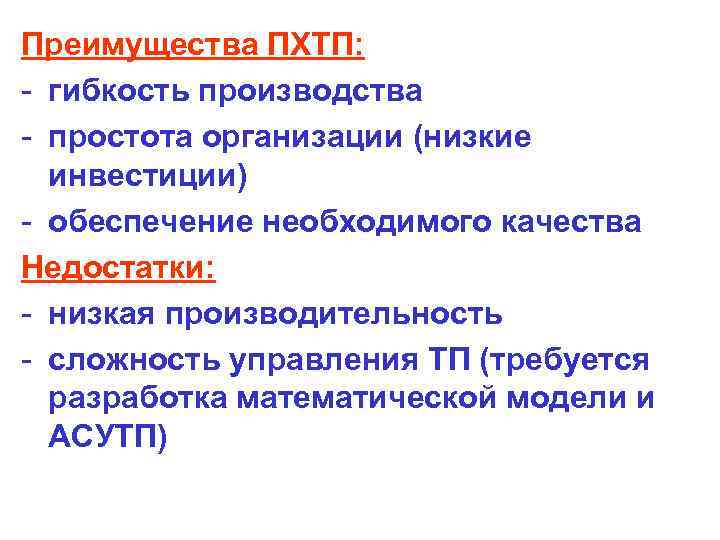 Преимущества ПХТП:
- гибкость производства
- простота организации (низкие инвестиции)
- обеспечение необходимого качества
Недостатки:
- низкая производительность
- сложность управления ТП (требуется разработка математической модели и АСУТП)